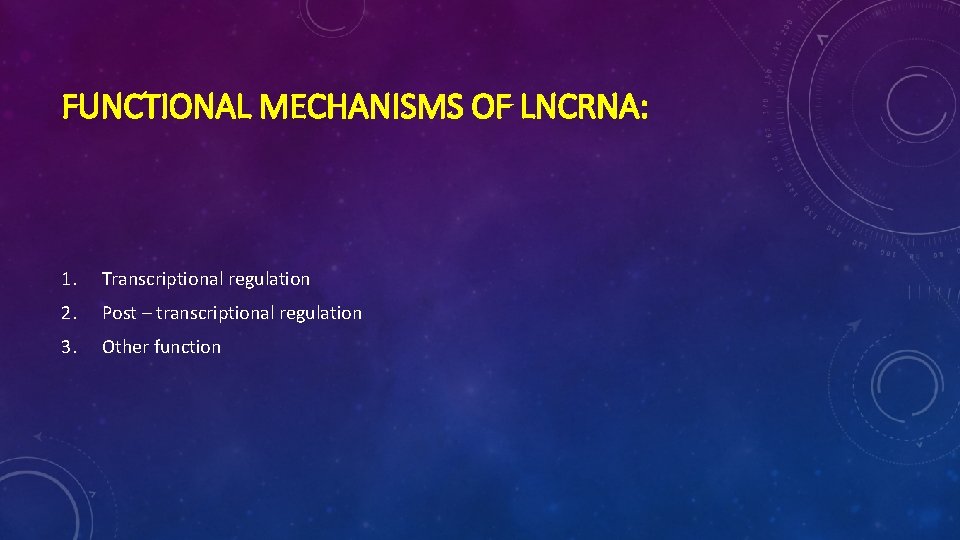 FUNCTIONAL MECHANISMS OF LNCRNA:

1. Transcriptional regulation
2. Post – transcriptional regulation
3. Other function